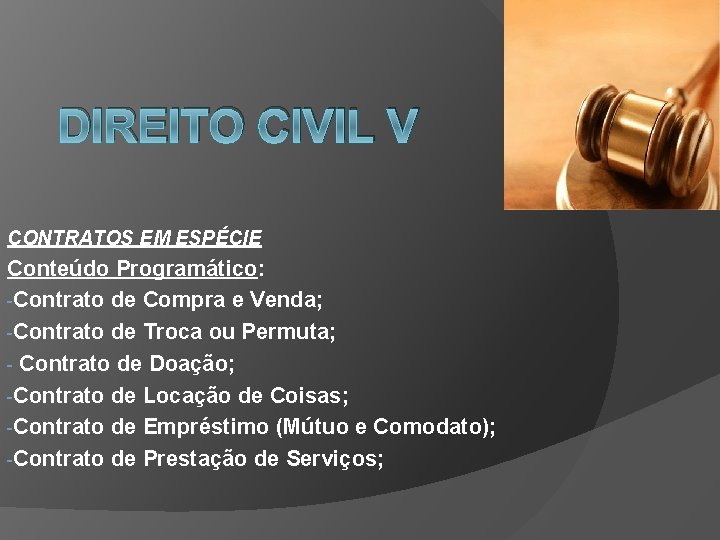 DIREITO CIVIL V

CONTRATOS EM ESPÉCIE

Conteúdo Programático:

-Contrato de Compra e Venda;

-Contrato de Troca ou Permuta;

- Contrato de Doação;

-Contrato de Locação de Coisas;

-Contrato de Empréstimo (Mútuo e Comodato);

-Contrato de Prestação de Serviços;